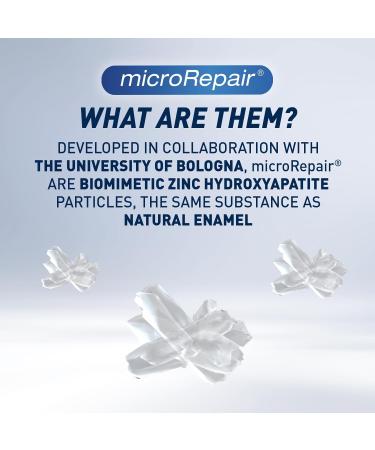 microRepair®

WHAT ARE THEM?

DEVELOPED IN COLLABORATION WITH THE UNIVERSITY OF BOLOGNA, microRepair® ARE BIOMIMETIC ZINC HYDROXYAPATITE PARTICLES, THE SAME SUBSTANCE AS NATURAL ENAMEL